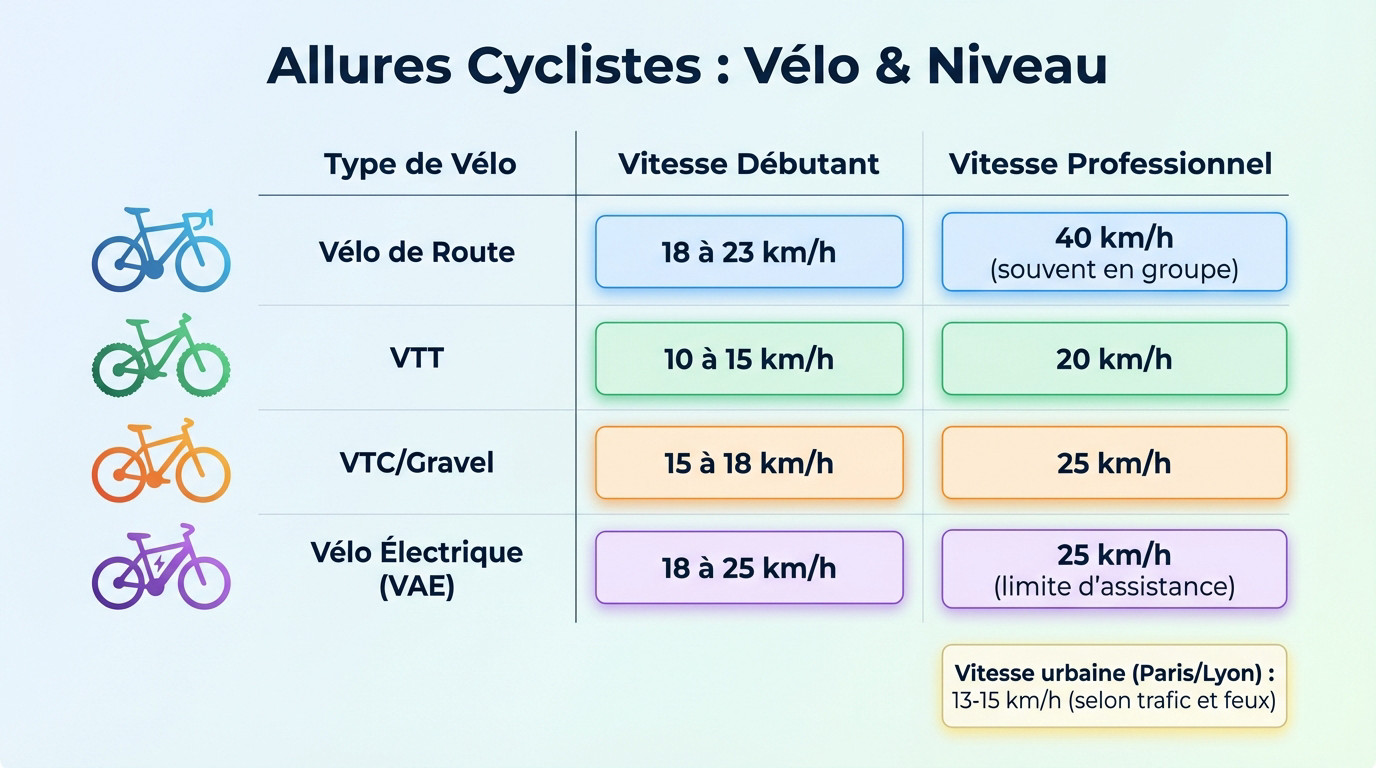 Allures Cyclistes : Vélo & Niveau

| Type de Vélo | Vitesse Débutant | Vitesse Professionnel |
|---|---|---|
| Vélo de Route | 18 à 23 km/h | 40 km/h (souvent en groupe) |
| VTT | 10 à 15 km/h | 20 km/h |
| VTC/Gravel | 15 à 18 km/h | 25 km/h |
| Vélo Électrique (VAE) | 18 à 25 km/h | 25 km/h (limite d'assistance) |

Vitesse urbaine (Paris/Lyon) : 13-15 km/h (selon trafic et feux)